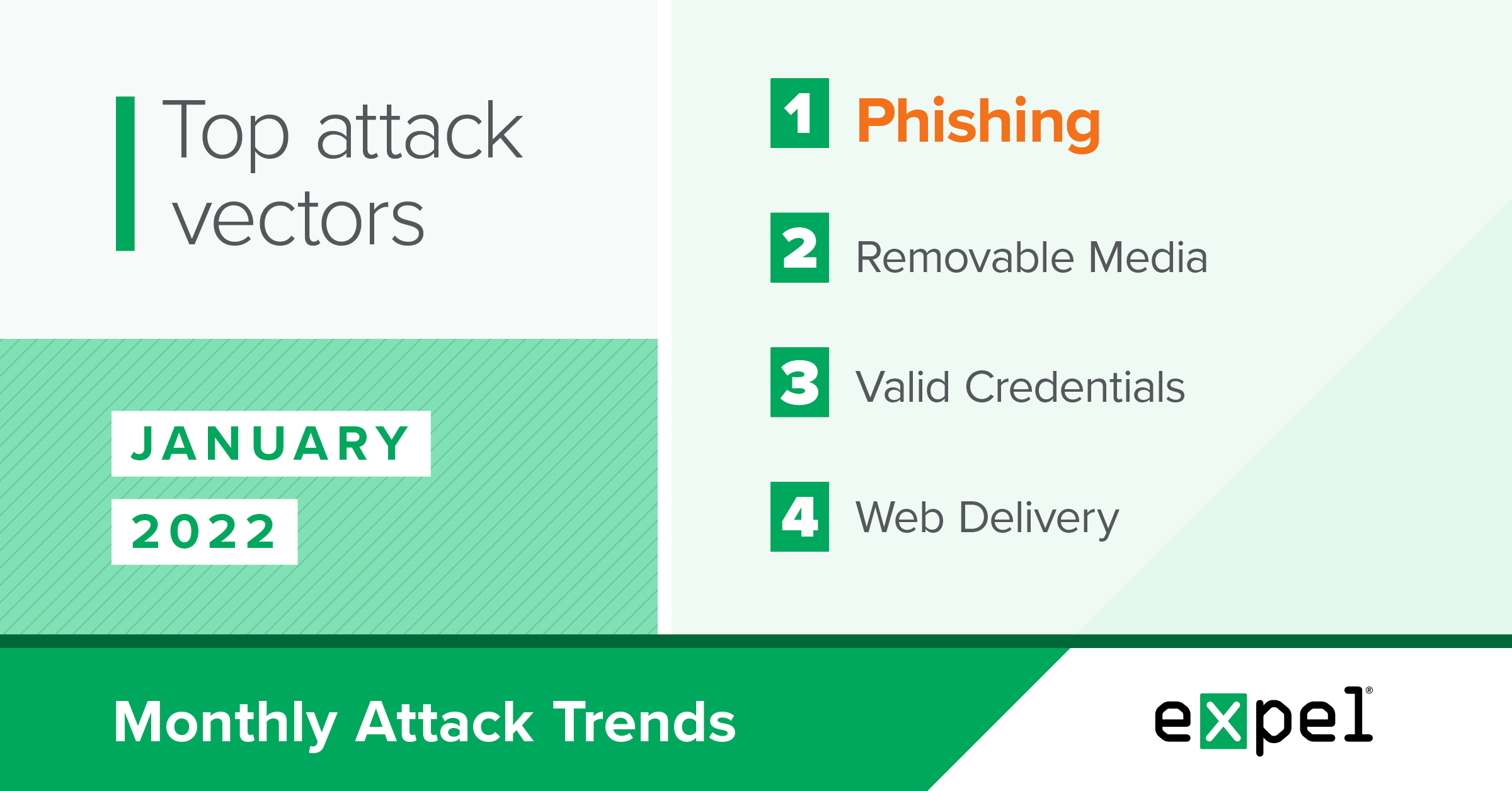 Top attack vectors

JANUARY
2022

1 Phishing
2 Removable Media
3 Valid Credentials
4 Web Delivery

Monthly Attack Trends

expel®